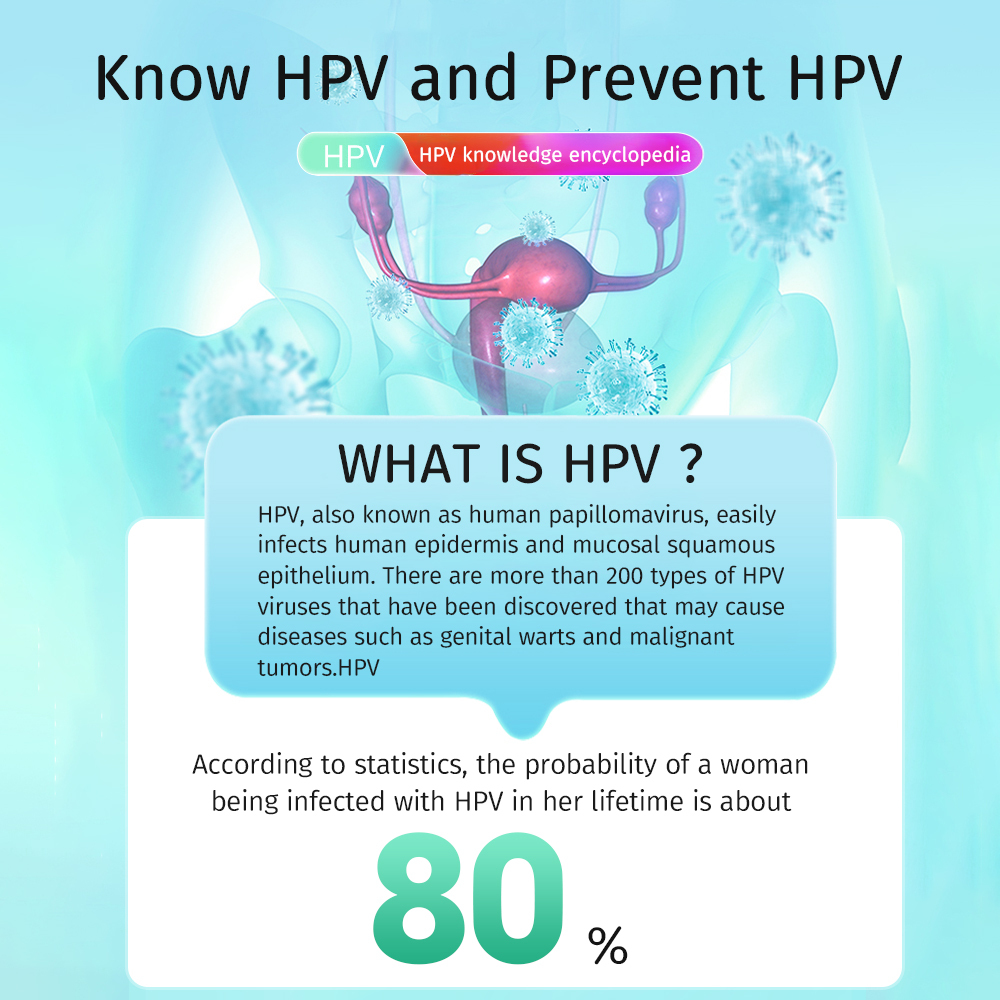 Know HPV and Prevent HPV

HPV HPV knowledge encyclopedia

WHAT IS HPV ?

HPV, also known as human papillomavirus, easily infects human epidermis and mucosal squamous epithelium. There are more than 200 types of HPV viruses that have been discovered that may cause diseases such as genital warts and malignant tumors.HPV

According to statistics, the probability of a woman being infected with HPV in her lifetime is about

80 %